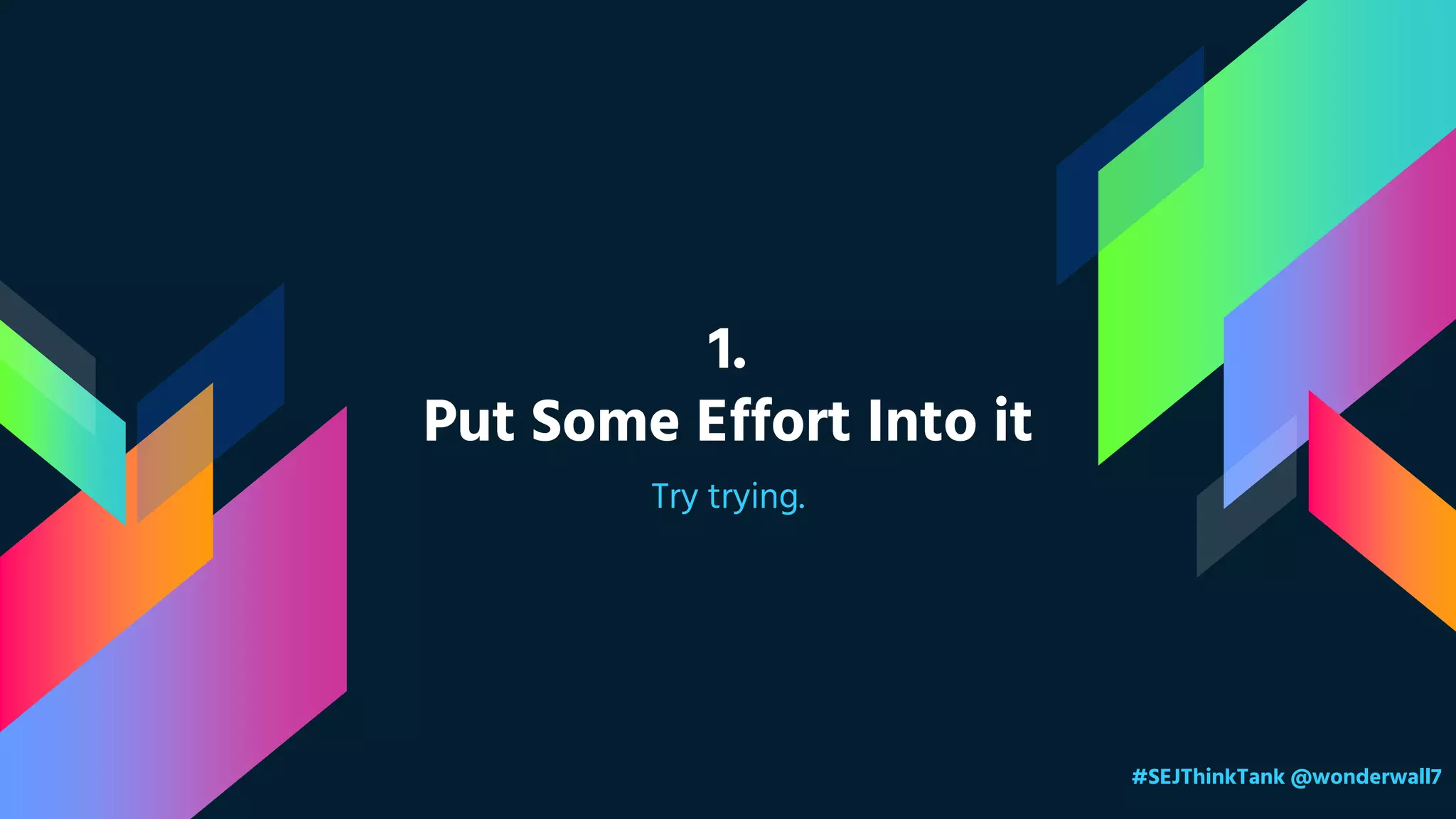 1.
Put Some Effort Into it

Try trying.

#SEJThinkTank @wonderwall7